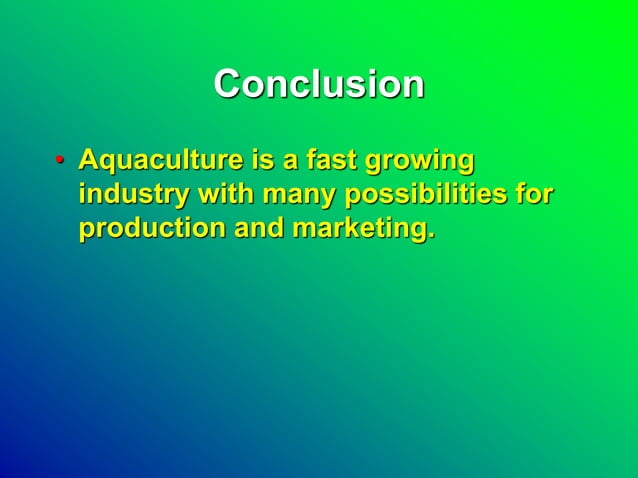 Conclusion

• Aquaculture is a fast growing industry with many possibilities for production and marketing.